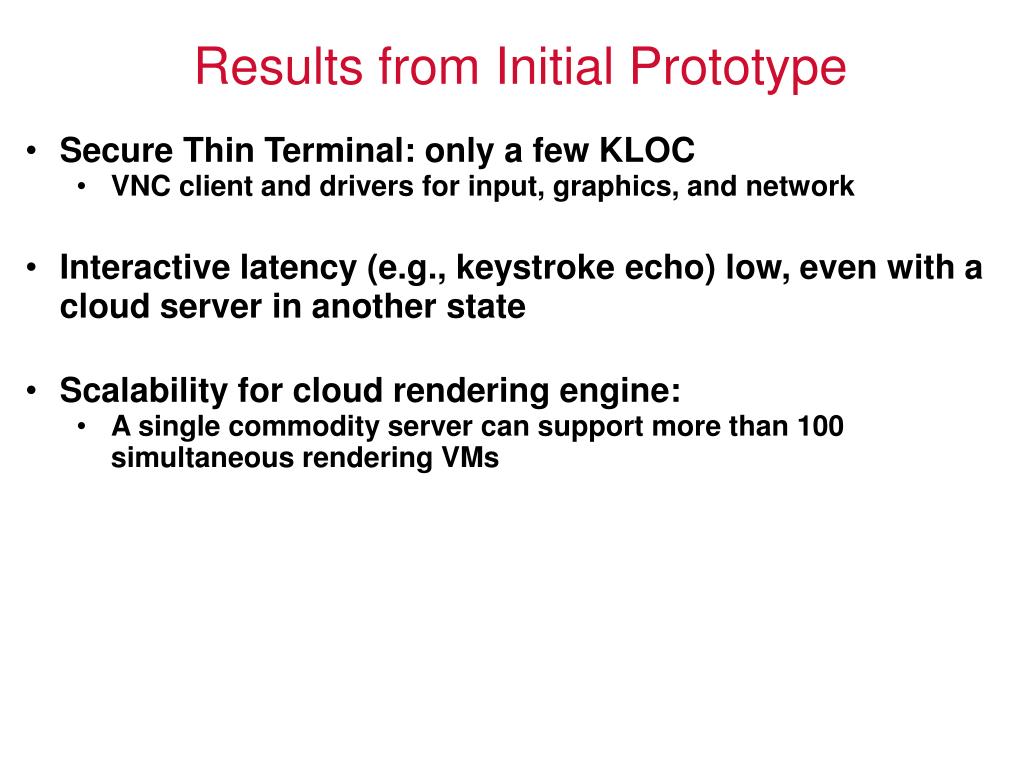 Results from Initial Prototype

• Secure Thin Terminal: only a few KLOC
  • VNC client and drivers for input, graphics, and network

• Interactive latency (e.g., keystroke echo) low, even with a cloud server in another state

• Scalability for cloud rendering engine:
  • A single commodity server can support more than 100 simultaneous rendering VMs